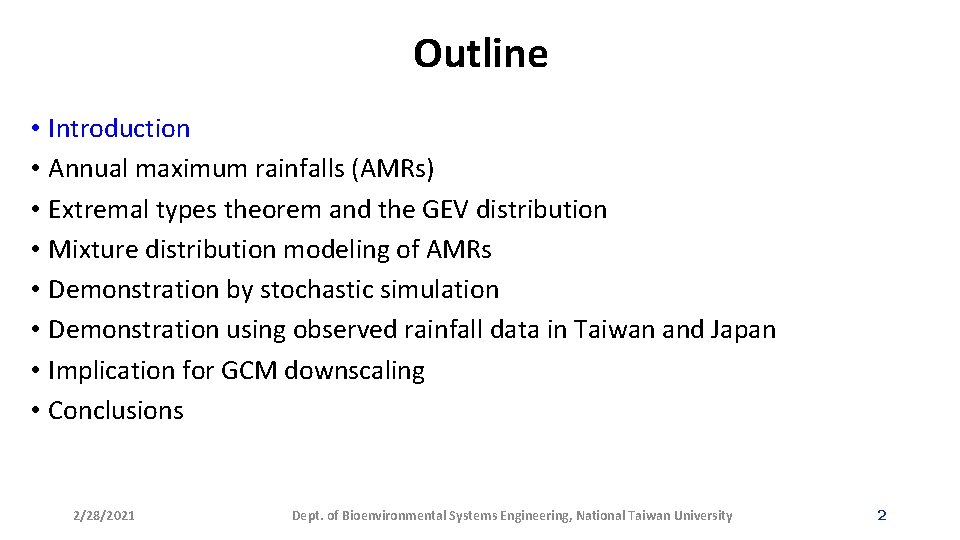 Outline

• Introduction
• Annual maximum rainfalls (AMRs)
• Extremal types theorem and the GEV distribution
• Mixture distribution modeling of AMRs
• Demonstration by stochastic simulation
• Demonstration using observed rainfall data in Taiwan and Japan
• Implication for GCM downscaling
• Conclusions

2/28/2021

Dept. of Bioenvironmental Systems Engineering, National Taiwan University

2